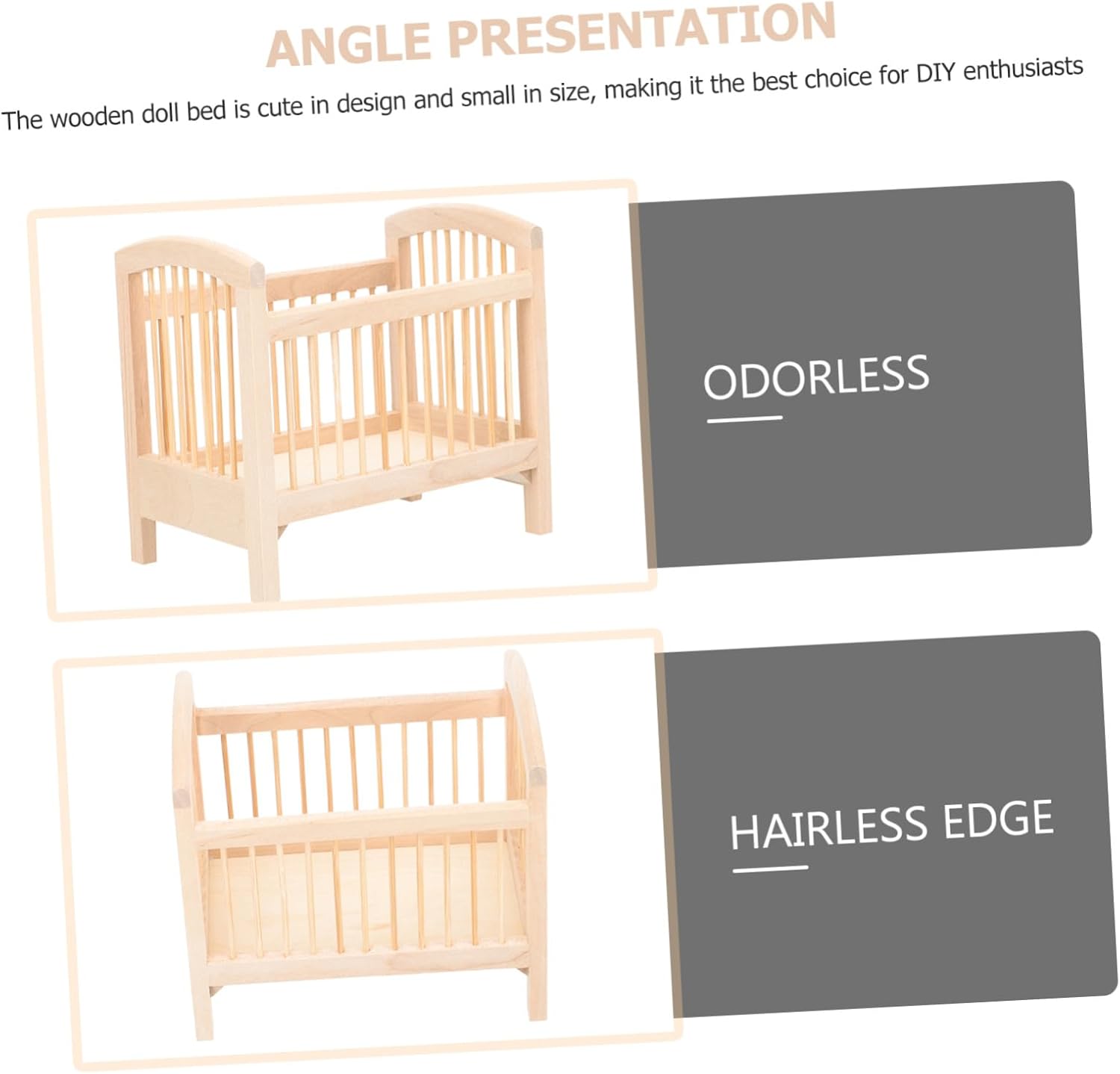 ANGLE PRESENTATION

The wooden doll bed is cute in design and small in size, making it the best choice for DIY enthusiasts

ODORLESS

HAIRLESS EDGE